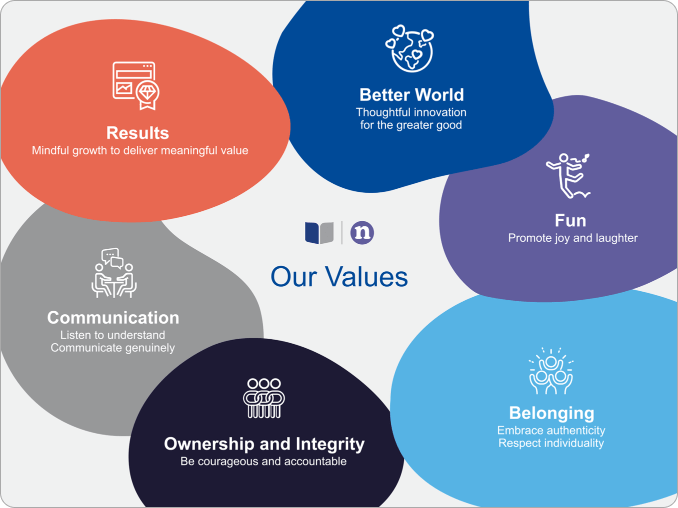 Results
Mindful growth to deliver meaningful value

Better World
Thoughtful innovation for the greater good

Fun
Promote joy and laughter

n

Our Values

Communication
Listen to understand
Communicate genuinely

Ownership and Integrity
Be courageous and accountable

Belonging
Embrace authenticity
Respect individuality